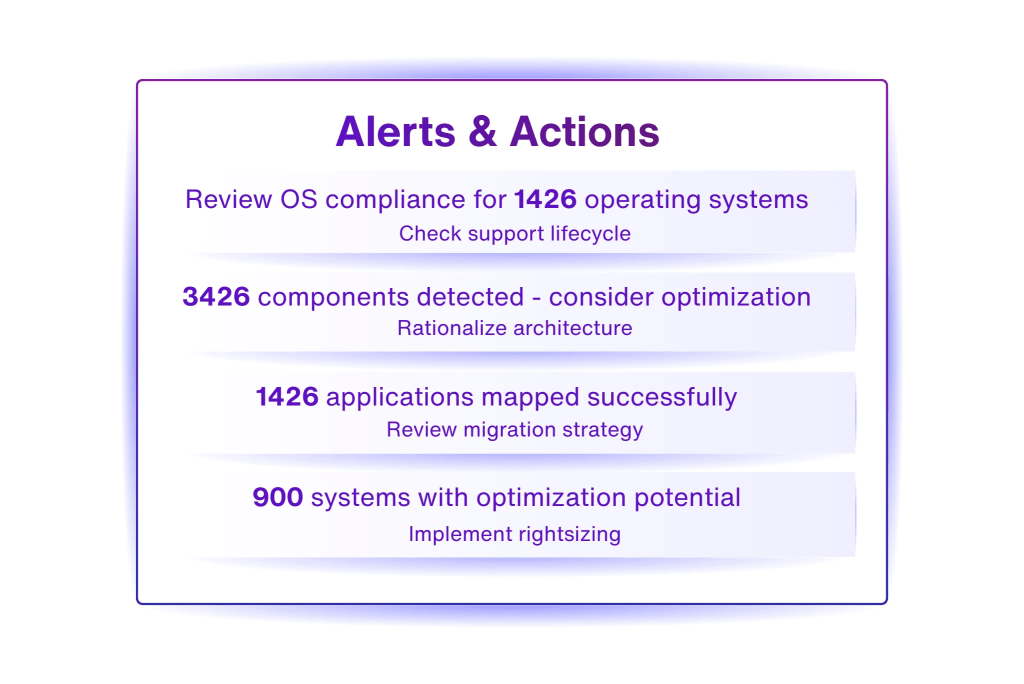 Alerts & Actions

Review OS compliance for 1426 operating systems
Check support lifecycle

3426 components detected - consider optimization
Rationalize architecture

1426 applications mapped successfully
Review migration strategy

900 systems with optimization potential
Implement rightsizing